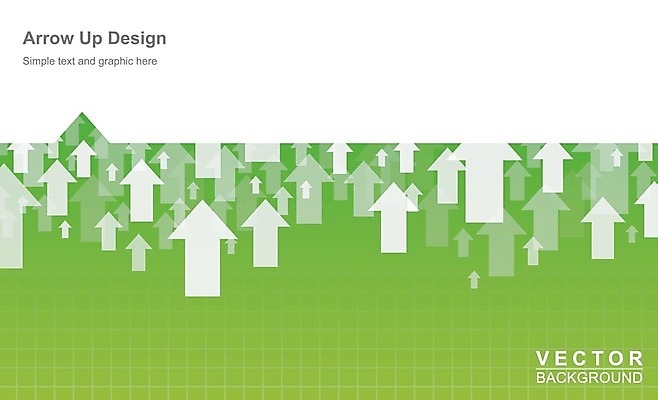 Arrow Up Design

Simple text and graphic here

VECTOR
BACKGROUND